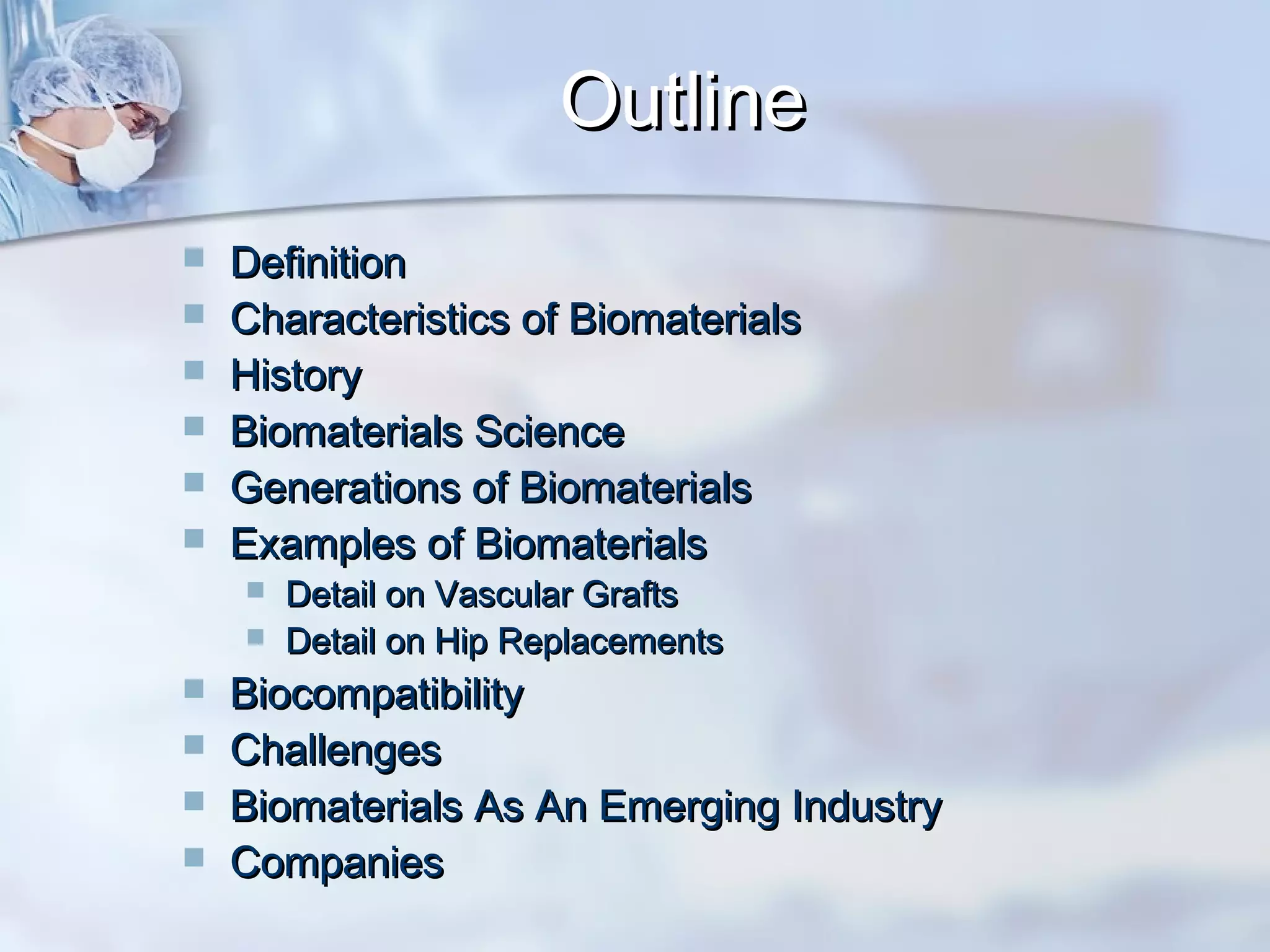 Outline

- Definition
- Characteristics of Biomaterials
- History
- Biomaterials Science
- Generations of Biomaterials
- Examples of Biomaterials
  - Detail on Vascular Grafts
  - Detail on Hip Replacements
- Biocompatibility
- Challenges
- Biomaterials As An Emerging Industry
- Companies